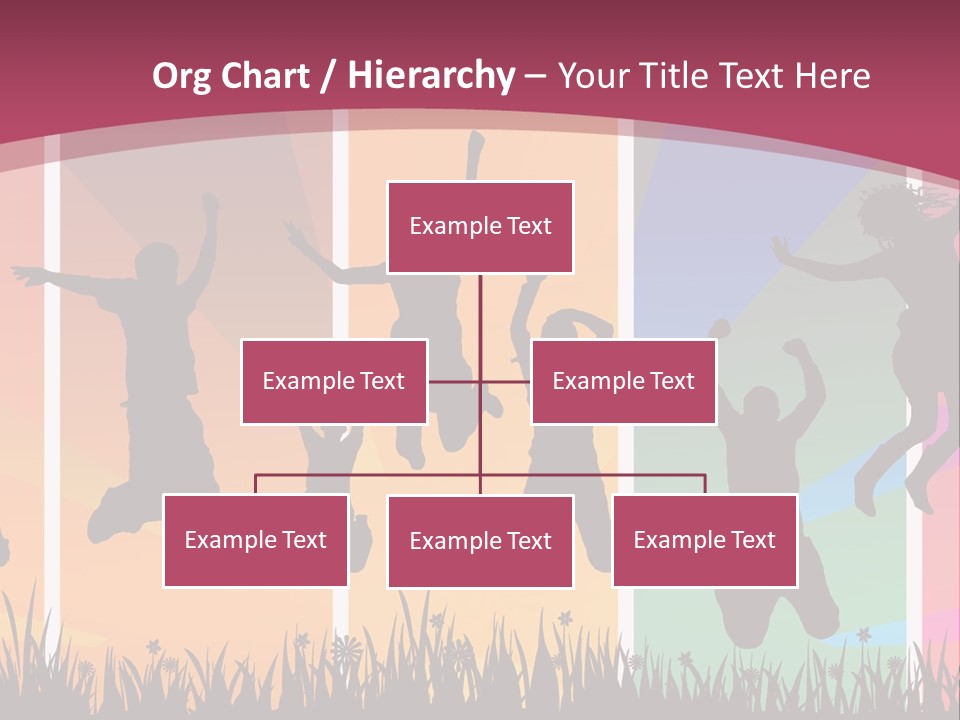 Org Chart / Hierarchy – Your Title Text Here

Example Text

Example Text

Example Text

Example Text

Example Text

Example Text